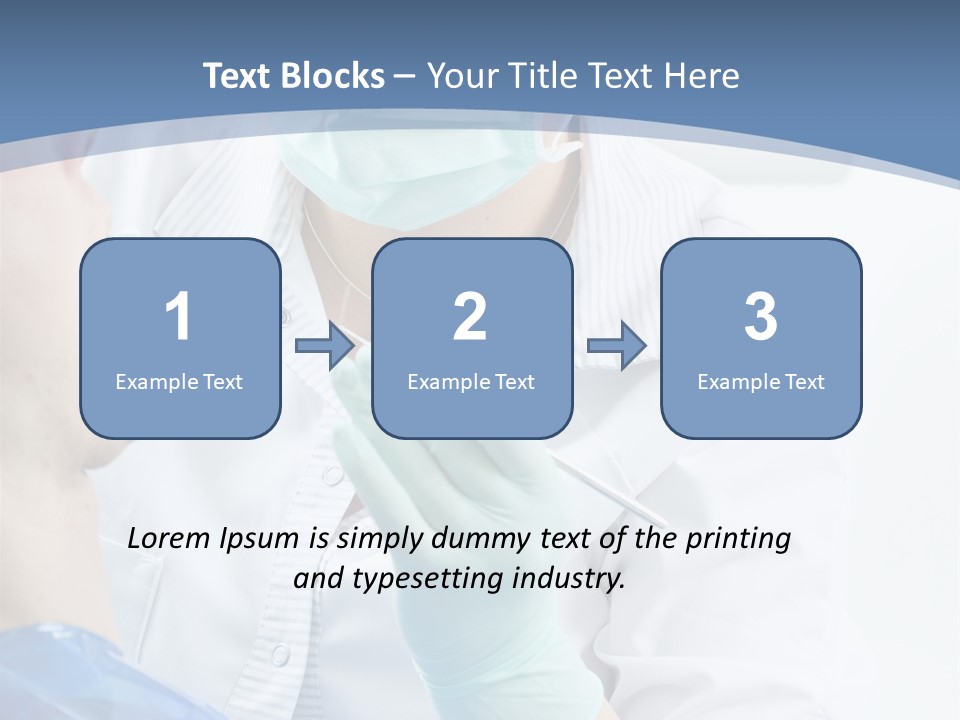 Text Blocks – Your Title Text Here

1
Example Text

2
Example Text

3
Example Text

Lorem Ipsum is simply dummy text of the printing and typesetting industry.